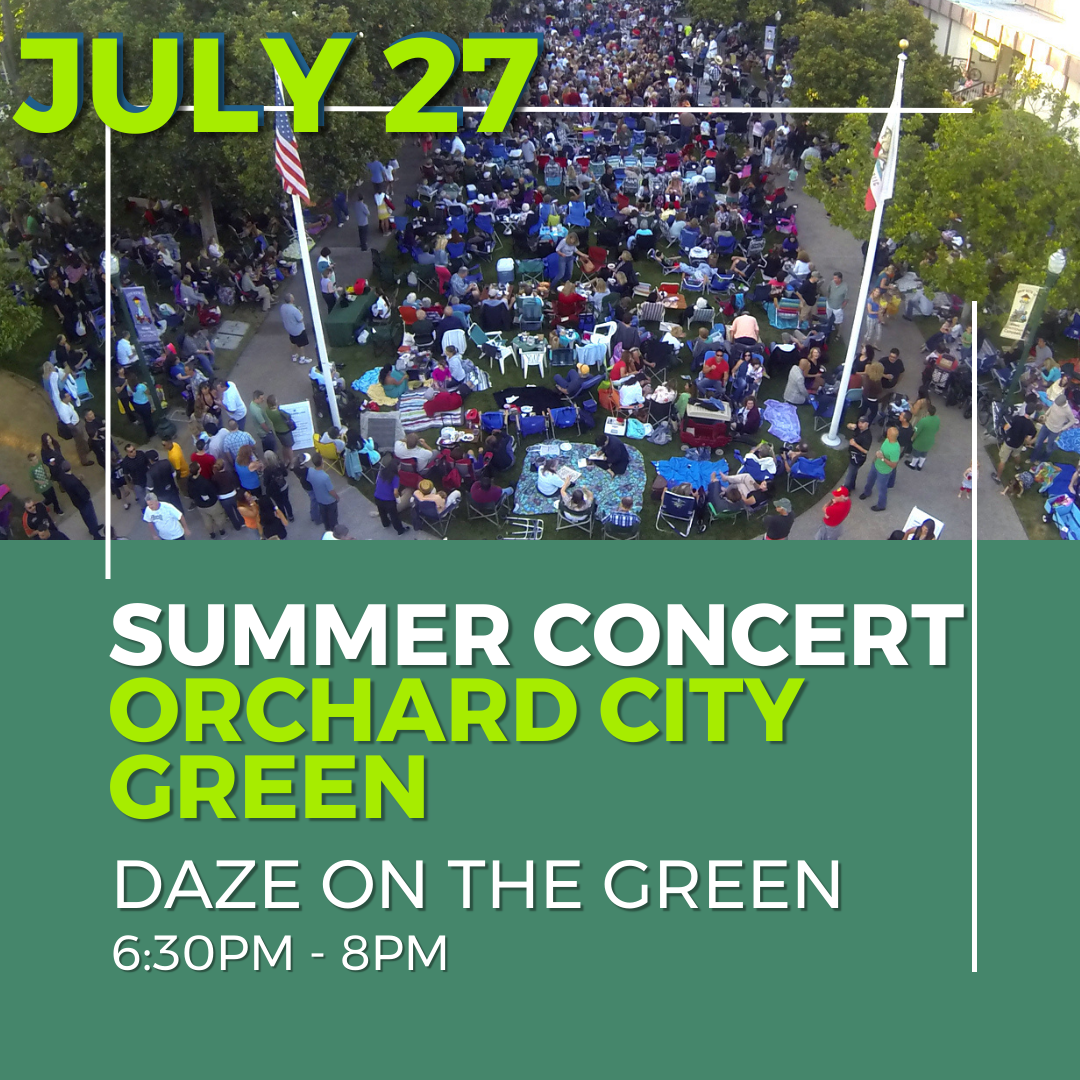 JULY 27

SUMMER CONCERT
ORCHARD CITY GREEN

DAZE ON THE GREEN
6:30PM - 8PM